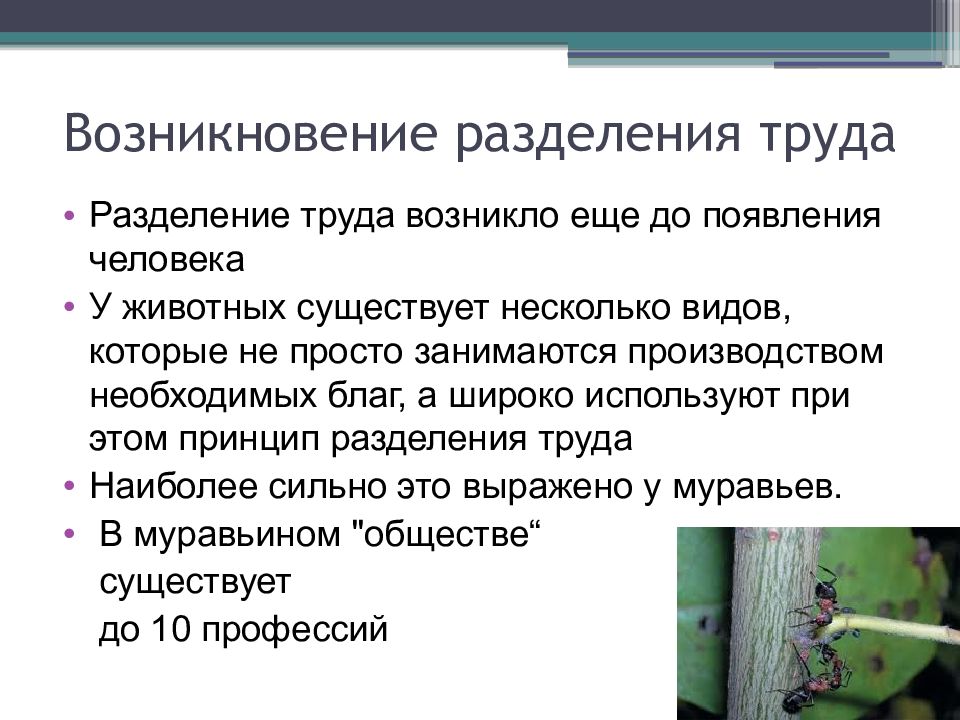 Возникновение разделения труда

• Разделение труда возникло еще до появления человека

• У животных существует несколько видов, которые не просто занимаются производством необходимых благ, а широко используют при этом принцип разделения труда

• Наиболее сильно это выражено у муравьев.

• В муравьином "обществе“ существует до 10 профессий